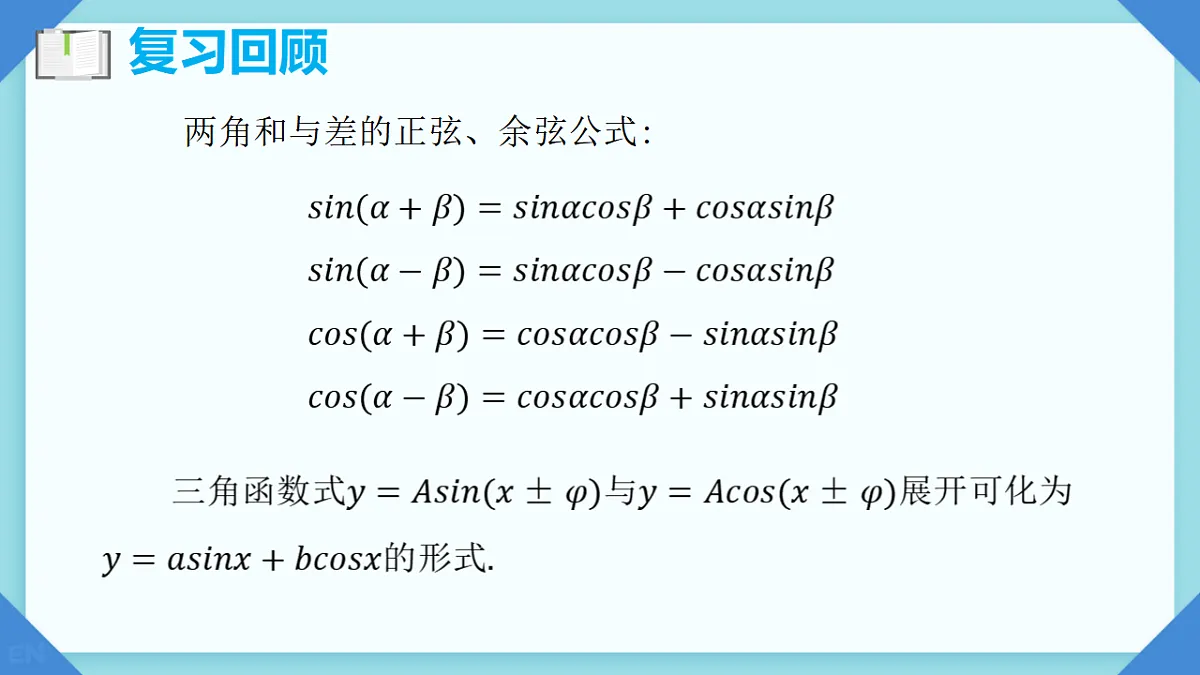 复习回顾

两角和与差的正弦、余弦公式:

$sin(\alpha+\beta)=sin\alpha cos\beta+cos\alpha sin\beta$

$sin(\alpha-\beta)=sin\alpha cos\beta-cos\alpha sin\beta$

$cos(\alpha+\beta)=cos\alpha cos\beta-sin\alpha sin\beta$

$cos(\alpha-\beta)=cos\alpha cos\beta+sin\alpha sin\beta$

三角函数式$y=Asin(x\pm\varphi)$与$y=Acos(x\pm\varphi)$展开可化为$y=asinx+bcosx$的形式.